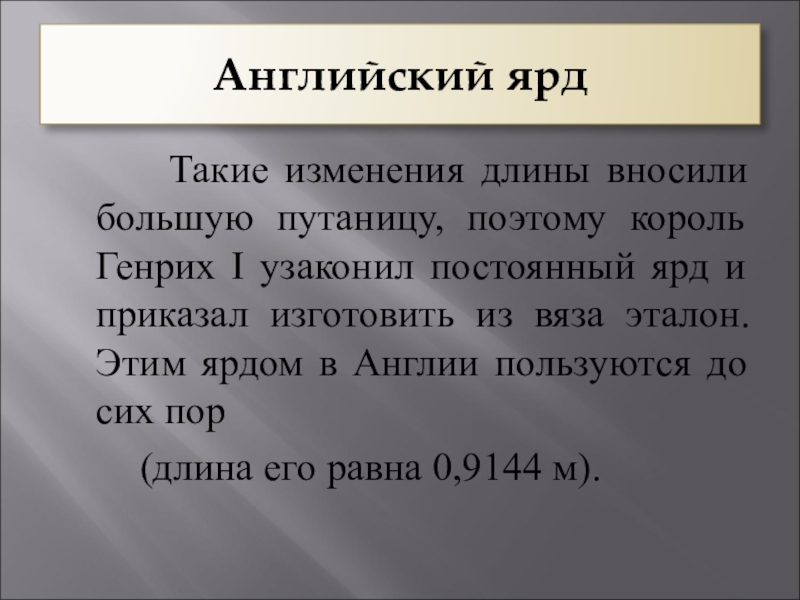 Английский ярд

Такие изменения длины вносили большую путаницу, поэтому король Генрих I узаконил постоянный ярд и приказал изготовить из вяза эталон. Этим ярдом в Англии пользуются до сих пор

(длина его равна 0,9144 м).